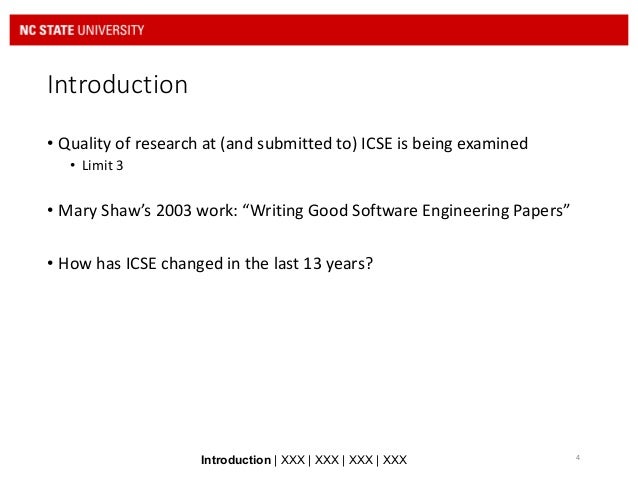 NC STATE UNIVERSITY

Introduction

• Quality of research at (and submitted to) ICSE is being examined
• Limit 3

• Mary Shaw's 2003 work: "Writing Good Software Engineering Papers"

• How has ICSE changed in the last 13 years?

Introduction | XXX | XXX | XXX | XXX

4